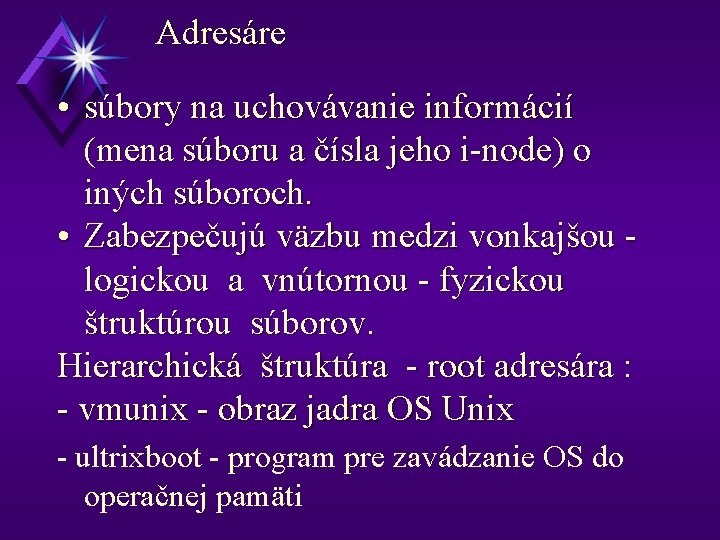 Adresáre

• súbory na uchovávanie informácií (mena súboru a čísla jeho i-node) o iných súboroch.
• Zabezpečujú väzbu medzi vonkajšou - logickou a vnútornou - fyzickou štruktúrou súborov.

Hierarchická štruktúra - root adresára :
- vmunix - obraz jadra OS Unix
- ultrixboot - program pre zavádzanie OS do operačnej pamäti